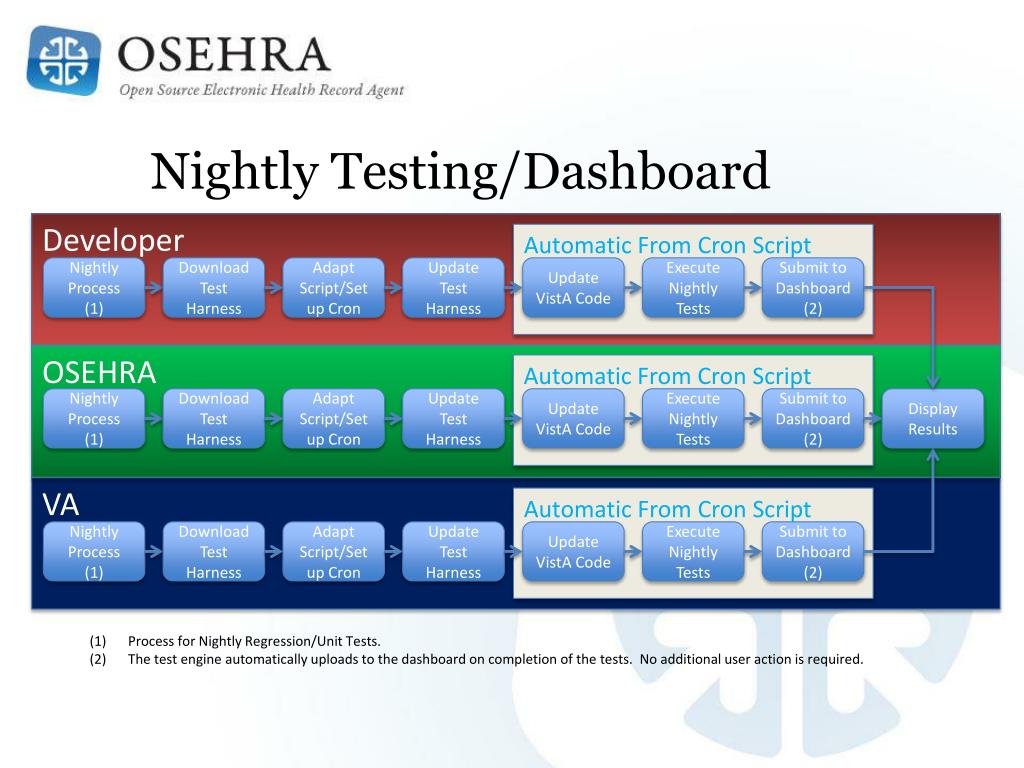 OSEHRA
Open Source Electronic Health Record Agent

Nightly Testing/Dashboard

Developer
Nightly Process (1)
Download Test Harness
Adapt Script/Set up Cron
Update Test Harness
Automatic From Cron Script
Update VistA Code
Execute Nightly Tests
Submit to Dashboard (2)

OSEHRA
Nightly Process (1)
Download Test Harness
Adapt Script/Set up Cron
Update Test Harness
Automatic From Cron Script
Update VistA Code
Execute Nightly Tests
Submit to Dashboard (2)
Display Results

VA
Nightly Process (1)
Download Test Harness
Adapt Script/Set up Cron
Update Test Harness
Automatic From Cron Script
Update VistA Code
Execute Nightly Tests
Submit to Dashboard (2)

(1) Process for Nightly Regression/Unit Tests.
(2) The test engine automatically uploads to the dashboard on completion of the tests. No additional user action is required.